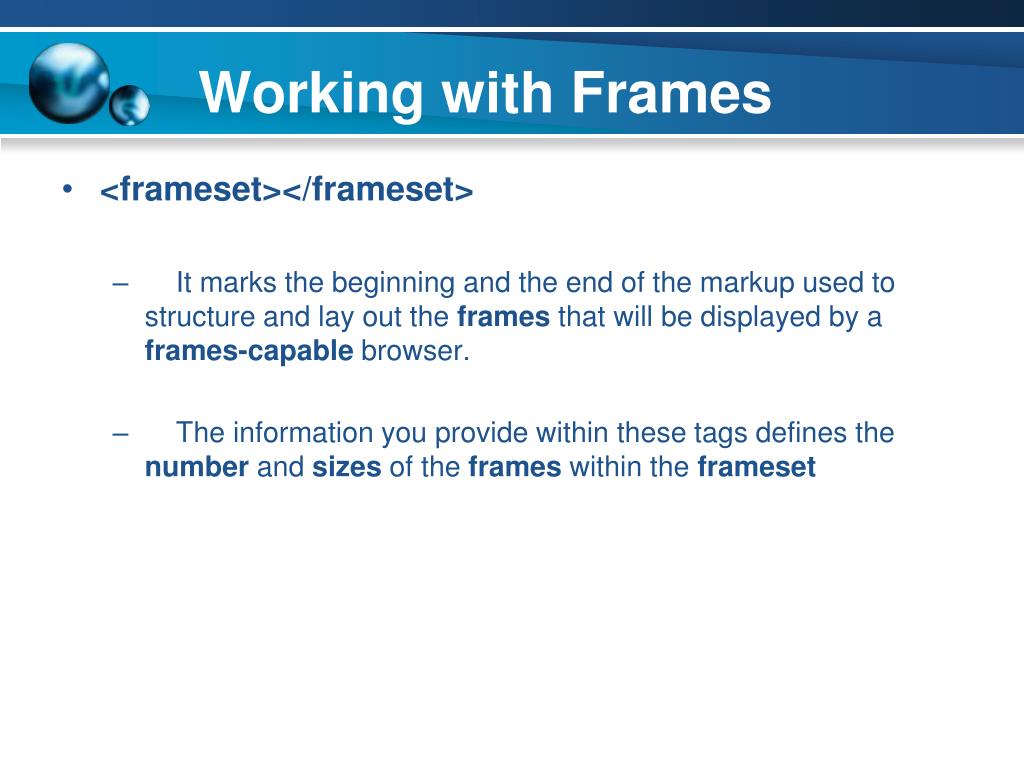 Working with Frames

• <frameset></frameset>

– It marks the beginning and the end of the markup used to structure and lay out the frames that will be displayed by a frames-capable browser.

– The information you provide within these tags defines the number and sizes of the frames within the frameset